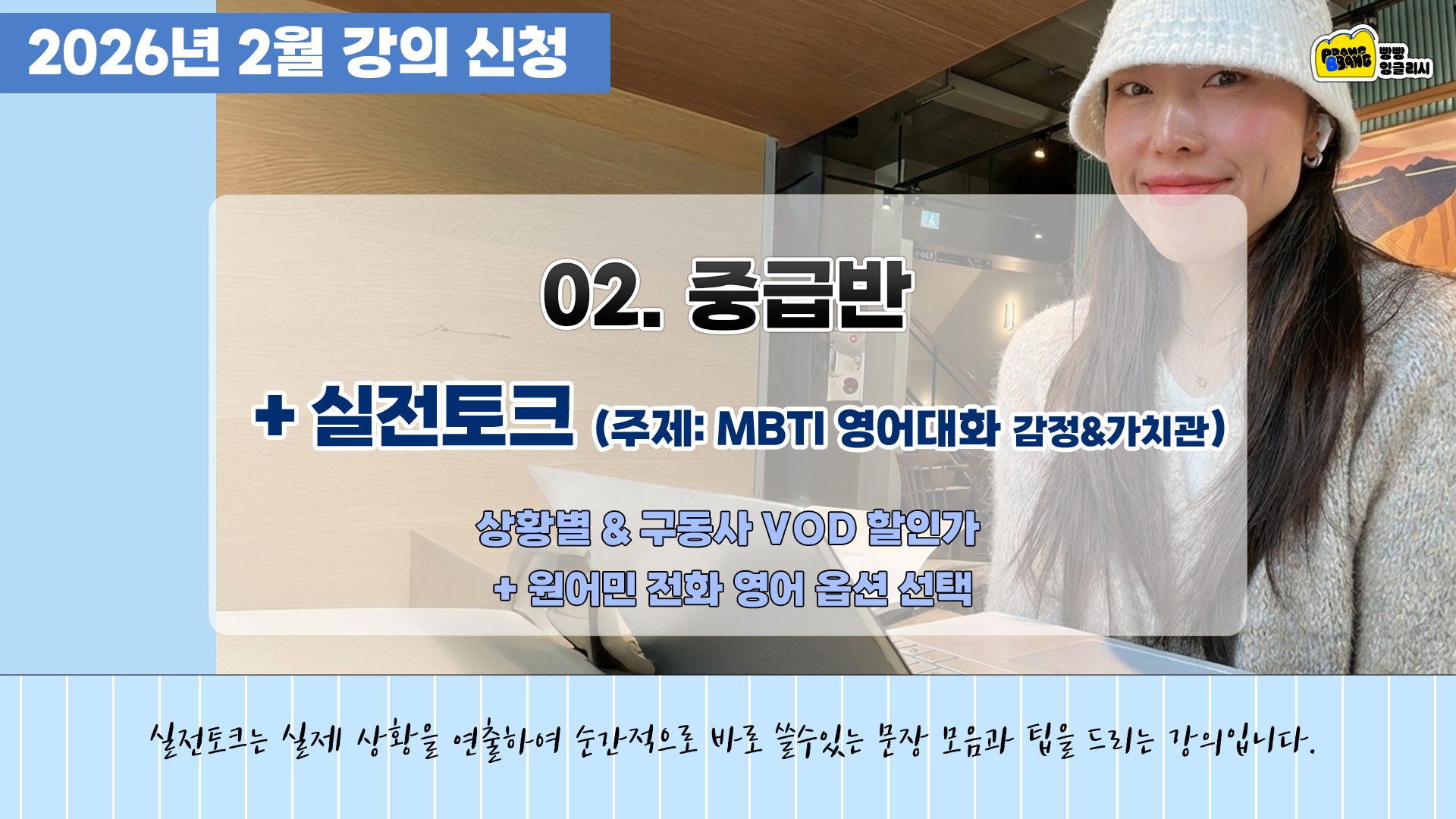 2026년 2월 강의 신청

BBANG BBANG 빵빵 잉글리시

02. 중급반

+ 실전토크 (주제: MBTI 영어대화 감정&가치관)

상황별 & 구동사 VOD 할인가
+ 원어민 전화 영어 옵션 선택

실전토크는 실제 상황을 연출하여 순간적으로 바로 쓸수있는 문장 모음과 팁을 드리는 강의입니다.